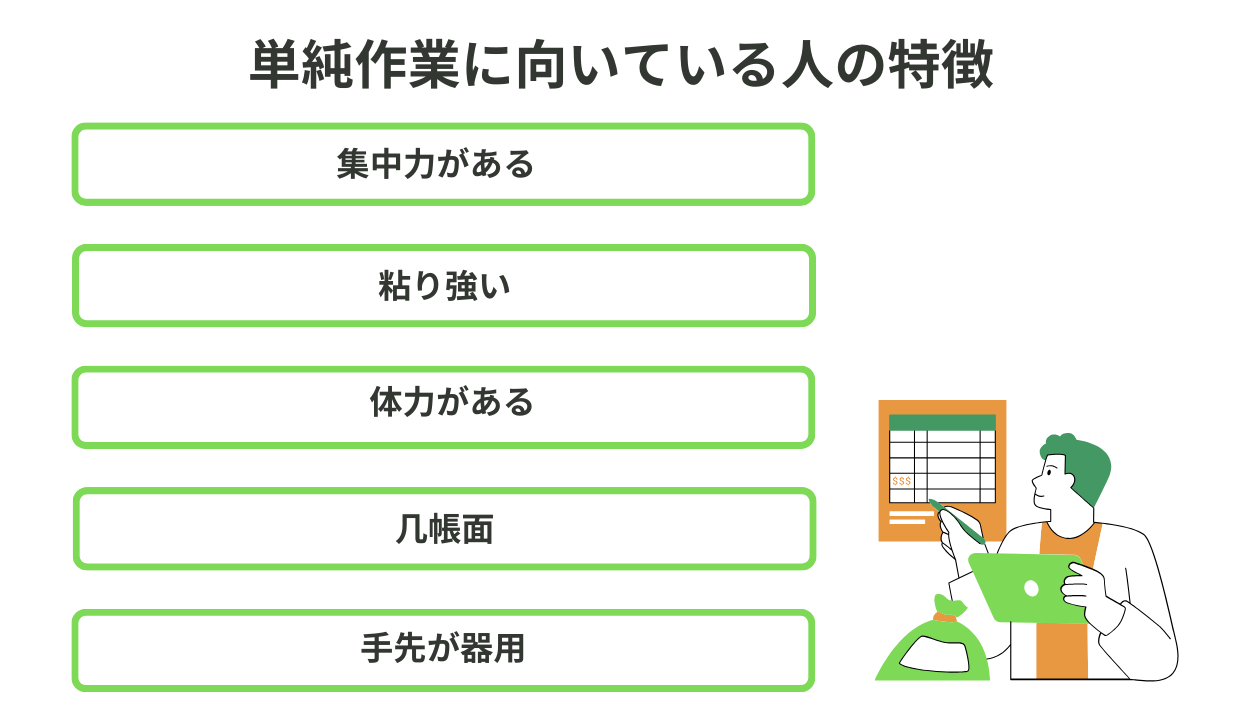 単純作業に向いている人の特徴

集中力がある

粘り強い

体力がある

几帳面

手先が器用

$$$